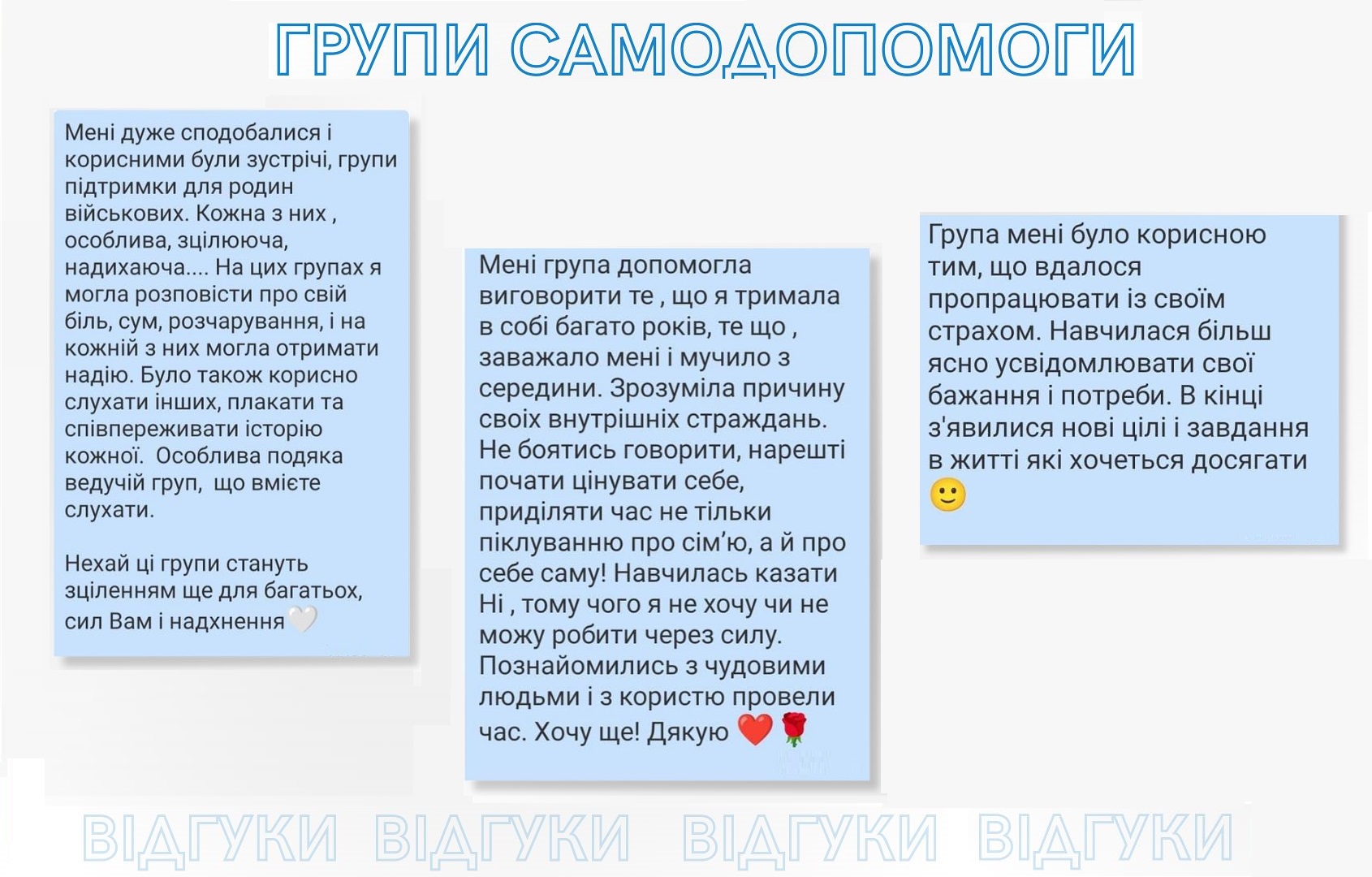 ГРУПИ САМОДОПОМОГИ

Мені дуже сподобалися і корисними були зустрічі, групи підтримки для родин військових. Кожна з них , особлива, зцілююча, надихаюча.... На цих групах я могла розповісти про свій біль, сум, розчарування, і на кожній з них могла отримати надію. Було також корисно слухати інших, плакати та співпереживати історію кожної. Особлива подяка ведучій груп, що вмієте слухати.

Нехай ці групи стануть зціленням ще для багатьох, сил Вам і надхнення 🤍

Мені група допомогла виговорити те , що я тримала в собі багато років, те що , заважало мені і мучило з середини. Зрозуміла причину своіх внутрішніх страждань. Не боятись говорити, нарешті почати цінувати себе, приділяти час не тільки піклуванню про сім'ю, а й про себе саму! Навчилась казати Ні , тому чого я не хочу чи не можу робити через силу. Познайомились з чудовими людьми і з користю провели час. Хочу ще! Дякую ❤️🌹

Група мені було корисною тим, що вдалося пропрацювати із своїм страхом. Навчилася більш ясно усвідомлювати свої бажання і потреби. В кінці з'явилися нові цілі і завдання в житті які хочеться досягати 🙂

ВІДГУКИ ВІДГУКИ ВІДГУКИ ВІДГУКИ